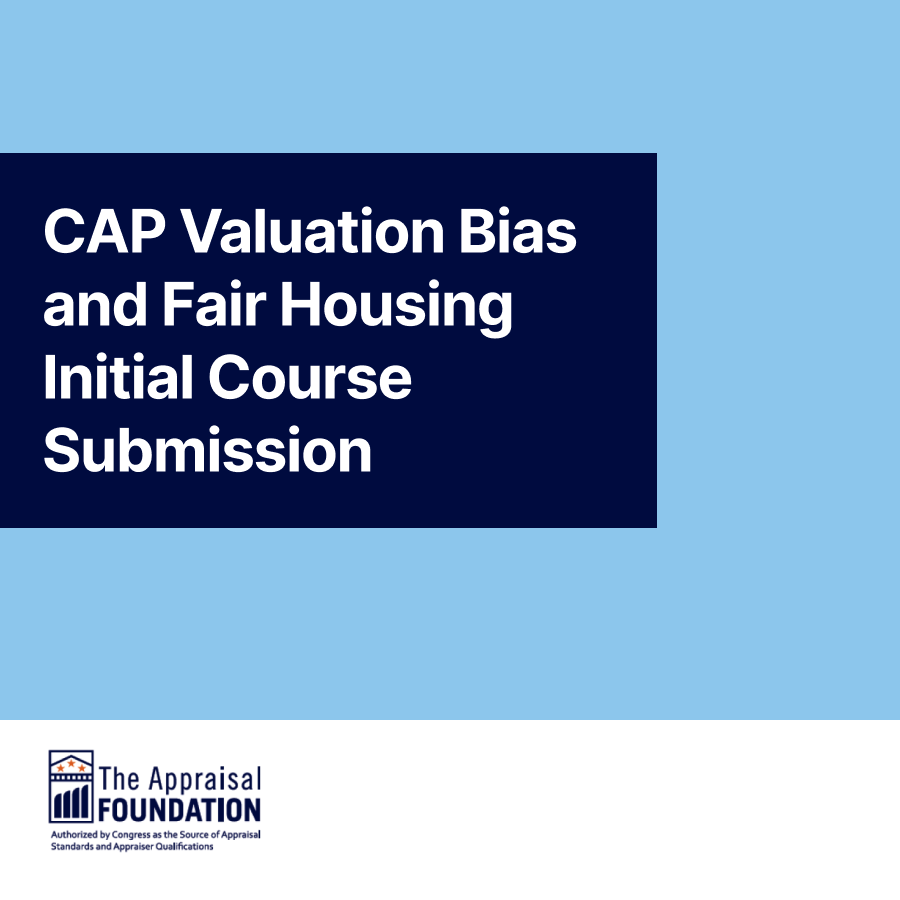 CAP Valuation Bias and Fair Housing Initial Course Submission

The Appraisal FOUNDATION

Authorized by Congress as the Source of Appraisal Standards and Appraiser Qualifications